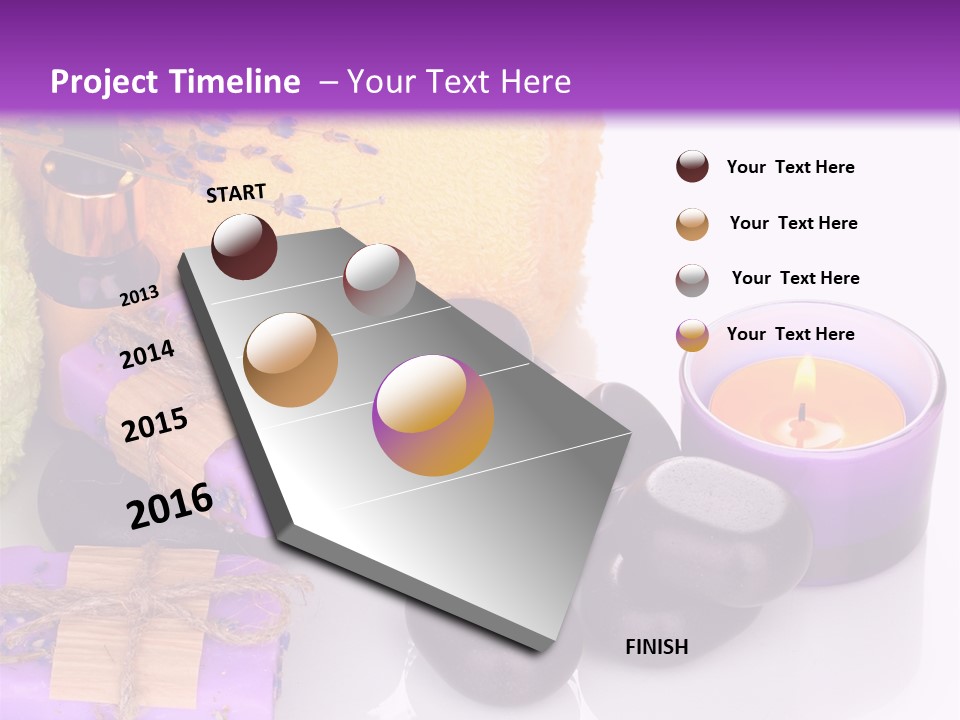 Project Timeline – Your Text Here

START

2013

2014

2015

2016

FINISH

Your Text Here

Your Text Here

Your Text Here

Your Text Here